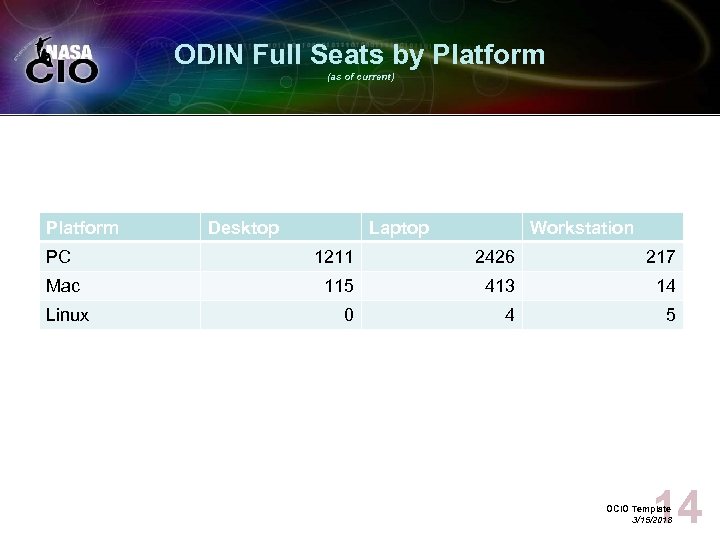 NASA CIO

ODIN Full Seats by Platform

(as of current)

| Platform | Desktop | Laptop | Workstation |
|---|---|---|---|
| PC | 1211 | 2426 | 217 |
| Mac | 115 | 413 | 14 |
| Linux | 0 | 4 | 5 |

OCIO Template
3/15/2018

14